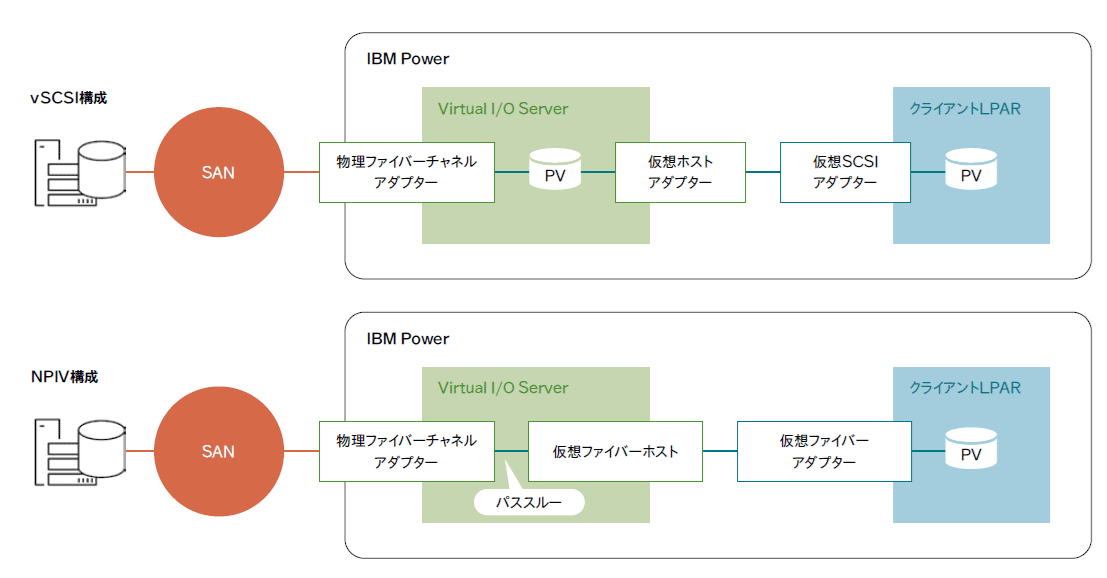 vSCSI構成

SAN

IBM Power

Virtual I/O Server

物理ファイバーチャネル アダプター

PV

仮想ホスト アダプター

クライアントLPAR

仮想SCSI アダプター

PV

NPIV構成

SAN

IBM Power

Virtual I/O Server

物理ファイバーチャネル アダプター

仮想ファイバーホスト

パススルー

クライアントLPAR

仮想ファイバー アダプター

PV